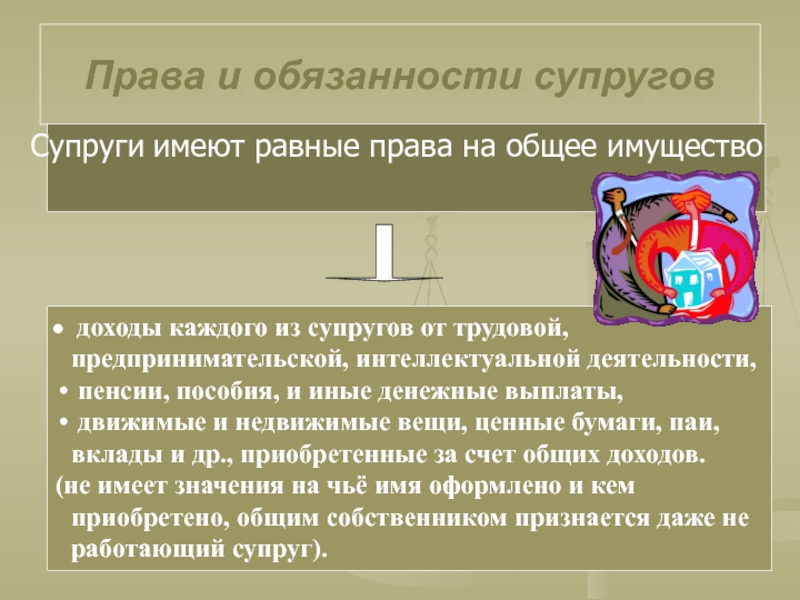 Права и обязанности супругов

Супруги имеют равные права на общее имущество

• доходы каждого из супругов от трудовой, предпринимательской, интеллектуальной деятельности,
• пенсии, пособия, и иные денежные выплаты,
• движимые и недвижимые вещи, ценные бумаги, паи, вклады и др., приобретенные за счет общих доходов.
(не имеет значения на чьё имя оформлено и кем приобретено, общим собственником признается даже не работающий супруг).